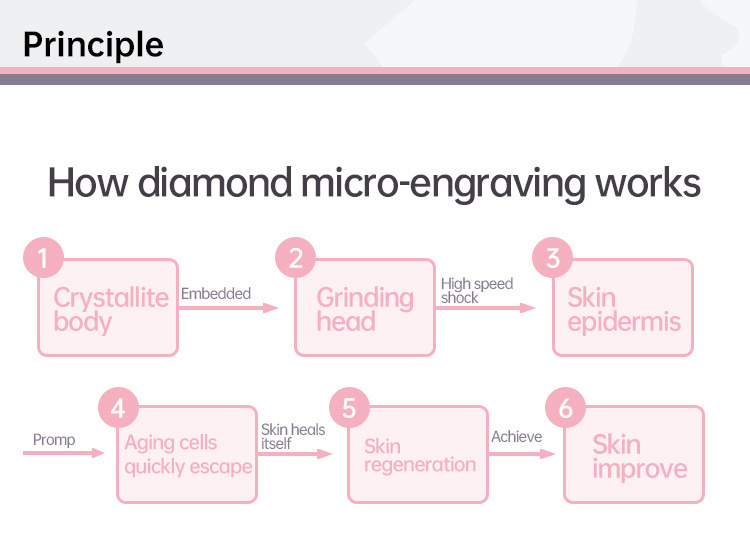 Principle

How diamond micro-engraving works

1
Crystallite body

Embedded

2
Grinding head

High speed shock

3
Skin epidermis

Promp

4
Aging cells quickly escape

Skin heals itself

5
Skin regeneration

Achieve

6
Skin improve